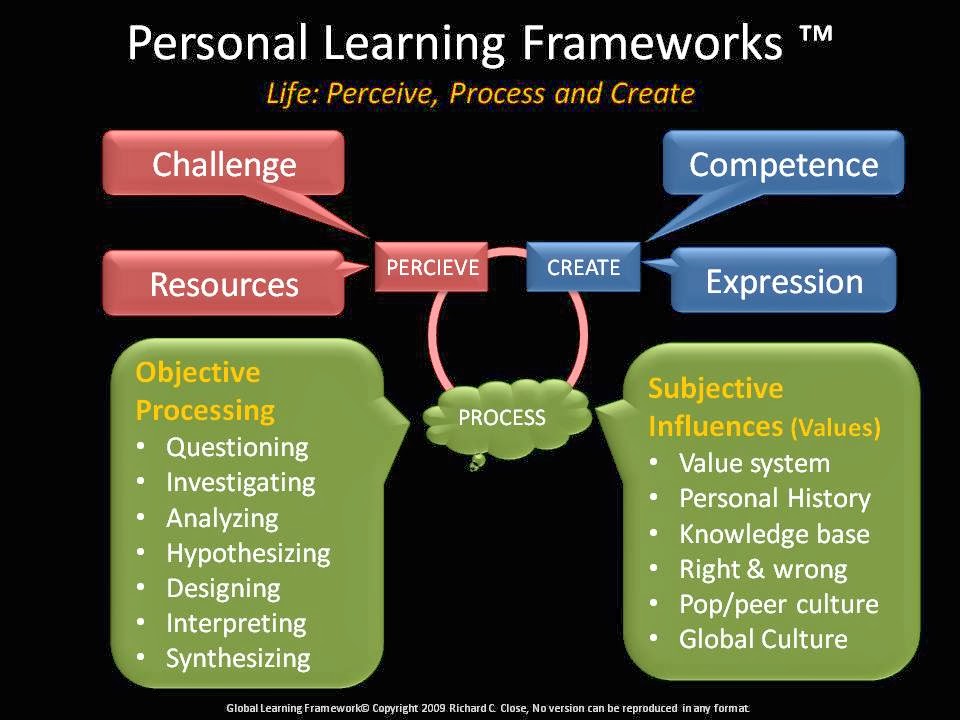 Personal Learning Frameworks ™
Life: Perceive, Process and Create

Challenge

Resources

PERCIEVE

CREATE

Competence

Expression

PROCESS

Objective Processing
• Questioning
• Investigating
• Analyzing
• Hypothesizing
• Designing
• Interpreting
• Synthesizing

Subjective Influences (Values)
• Value system
• Personal History
• Knowledge base
• Right & wrong
• Pop/peer culture
• Global Culture

Global Learning Framework© Copyright 2009 Richard C. Close, No version can be reproduced in any format.